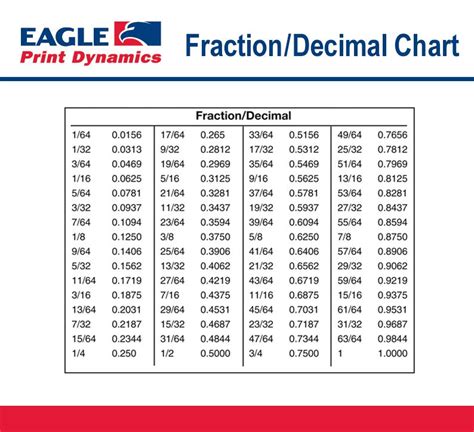 EAGLE
Print Dynamics

Fraction/Decimal Chart

Fraction/Decimal

| | | | | | | | |
|---|---|---|---|---|---|---|---|
| 1/64 | 0.0156 | 17/64 | 0.265 | 33/64 | 0.5156 | 49/64 | 0.7656 |
| 1/32 | 0.0313 | 9/32 | 0.2812 | 17/32 | 0.5312 | 25/32 | 0.7812 |
| 3/64 | 0.0469 | 19/64 | 0.2969 | 35/64 | 0.5469 | 51/64 | 0.7969 |
| 1/16 | 0.0625 | 5/16 | 0.3125 | 9/16 | 0.5625 | 13/16 | 0.8125 |
| 5/64 | 0.0781 | 21/64 | 0.3281 | 37/64 | 0.5781 | 53/64 | 0.8281 |
| 3/32 | 0.0937 | 11/32 | 0.3437 | 19/32 | 0.5937 | 27/32 | 0.8437 |
| 7/64 | 0.1094 | 23/64 | 0.3594 | 39/64 | 0.6094 | 55/64 | 0.8594 |
| 1/8 | 0.1250 | 3/8 | 0.3750 | 5/8 | 0.6250 | 7/8 | 0.8750 |
| 9/64 | 0.1406 | 25/64 | 0.3906 | 41/64 | 0.6406 | 57/64 | 0.8906 |
| 5/32 | 0.1562 | 13/32 | 0.4062 | 21/32 | 0.6562 | 29/32 | 0.9062 |
| 11/64 | 0.1719 | 27/64 | 0.4219 | 43/64 | 0.6719 | 59/64 | 0.9219 |
| 3/16 | 0.1875 | 7/16 | 0.4375 | 11/16 | 0.6875 | 15/16 | 0.9375 |
| 13/64 | 0.2031 | 29/64 | 0.4531 | 45/64 | 0.7031 | 61/64 | 0.9531 |
| 7/32 | 0.2187 | 15/32 | 0.4687 | 23/32 | 0.7187 | 31/32 | 0.9687 |
| 15/64 | 0.2344 | 31/64 | 0.4844 | 47/64 | 0.7344 | 63/64 | 0.9844 |
| 1/4 | 0.250 | 1/2 | 0.5000 | 3/4 | 0.7500 | 1 | 1.0000 |